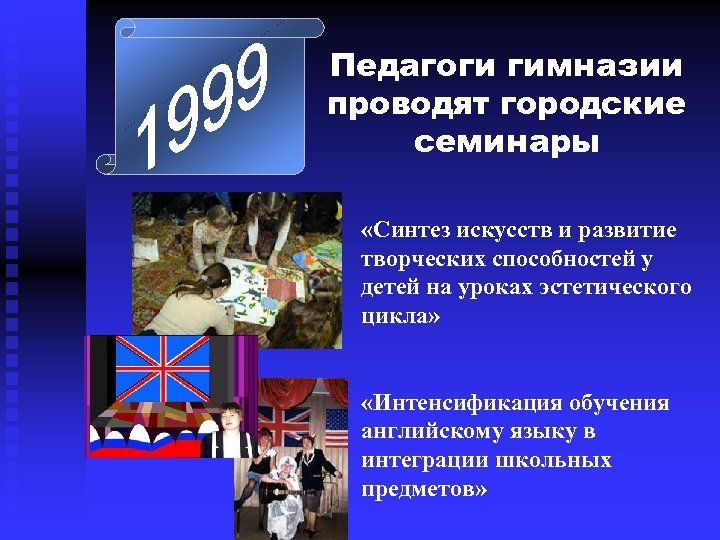 1999

Педагоги гимназии проводят городские семинары

«Синтез искусств и развитие творческих способностей у детей на уроках эстетического цикла»

«Интенсификация обучения английскому языку в интеграции школьных предметов»